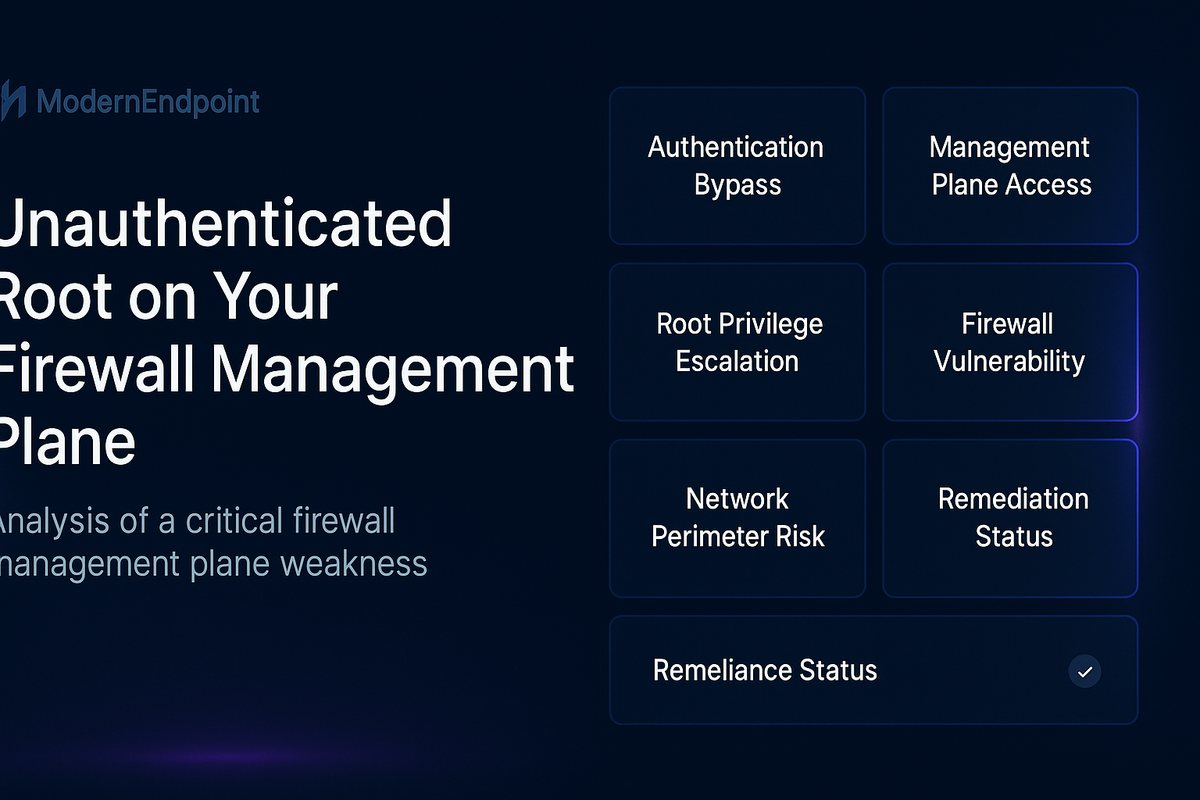 ModernEndpoint

Unauthenticated Root on Your Firewall Management Plane

Analysis of a critical firewall management plane weakness

Authentication Bypass

Management Plane Access

Root Privilege Escalation

Firewall Vulnerability

Network Perimeter Risk

Remediation Status

Remeliance Status